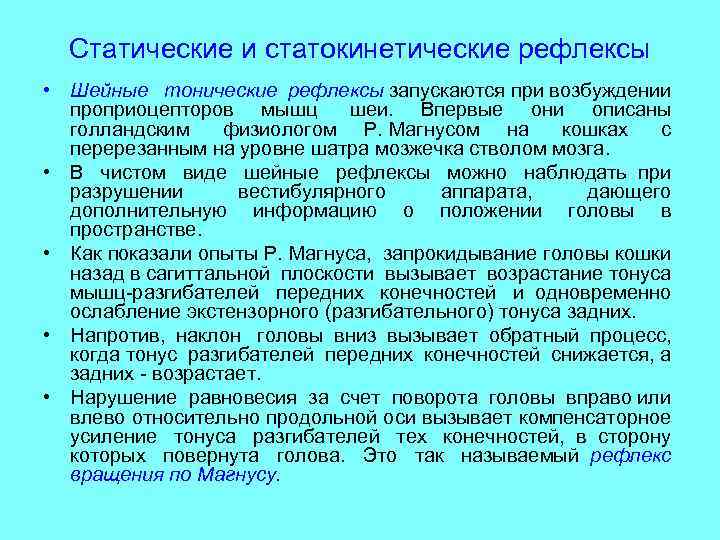 Статические и статокинетические рефлексы

• Шейные тонические рефлексы запускаются при возбуждении проприоцепторов мышц шеи. Впервые они описаны голландским физиологом Р. Магнусом на кошках с перерезанным на уровне шатра мозжечка стволом мозга.

• В чистом виде шейные рефлексы можно наблюдать при разрушении вестибулярного аппарата, дающего дополнительную информацию о положении головы в пространстве.

• Как показали опыты Р. Магнуса, запрокидывание головы кошки назад в сагиттальной плоскости вызывает возрастание тонуса мышц-разгибателей передних конечностей и одновременно ослабление экстензорного (разгибательного) тонуса задних.

• Напротив, наклон головы вниз вызывает обратный процесс, когда тонус разгибателей передних конечностей снижается, а задних - возрастает.

• Нарушение равновесия за счет поворота головы вправо или влево относительно продольной оси вызывает компенсаторное усиление тонуса разгибателей тех конечностей, в сторону которых повернута голова. Это так называемый рефлекс вращения по Магнусу.